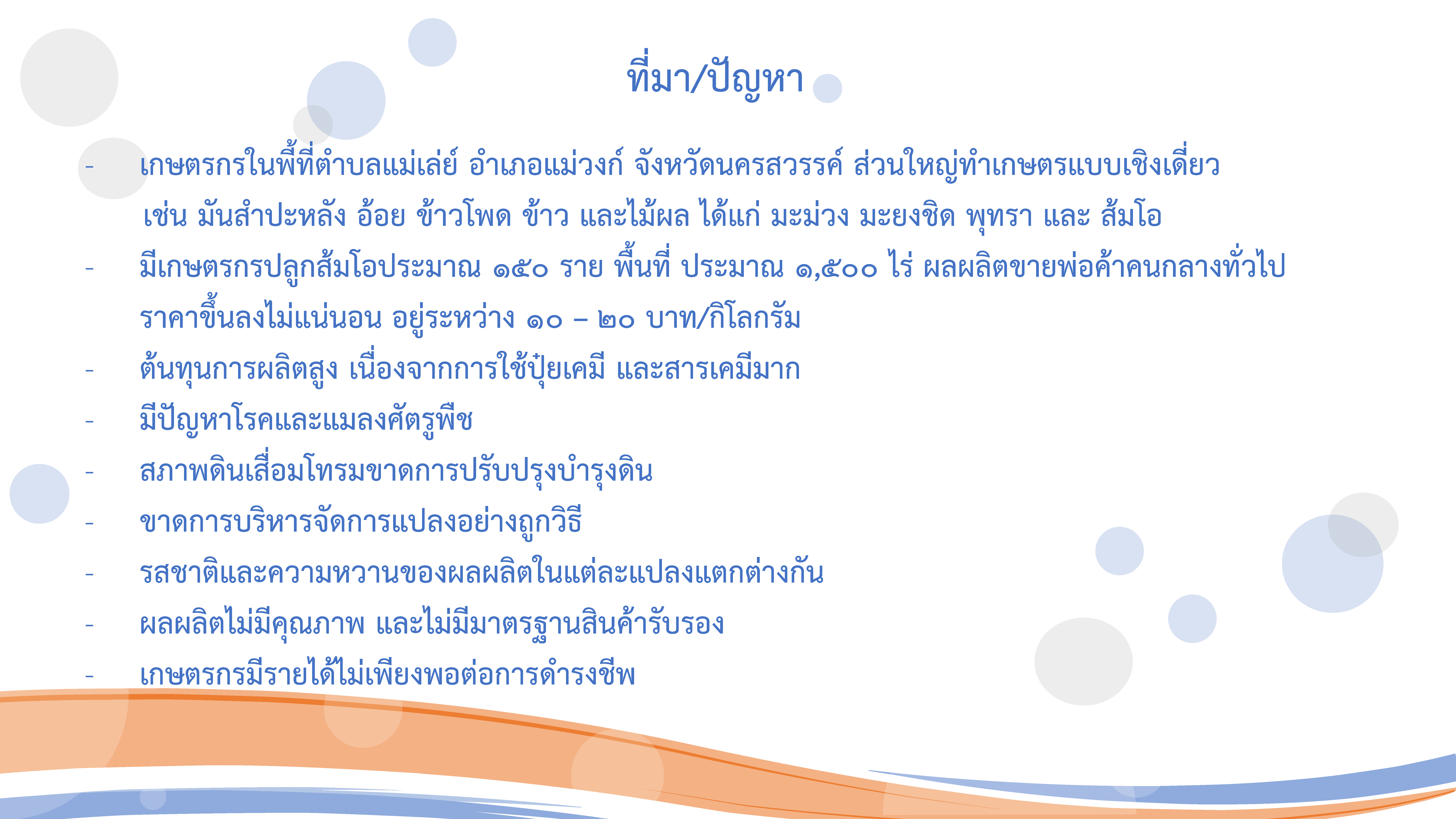 ที่มา/ปัญหา

- เกษตรกรในพื้ที่ตำบลแม่เล่ย์ อำเภอแม่วงก์ จังหวัดนครสวรรค์ ส่วนใหญ่ทำเกษตรแบบเชิงเดี่ยว เช่น มันสำปะหลัง อ้อย ข้าวโพด ข้าว และไม้ผล ได้แก่ มะม่วง มะยงชิด พุทรา และ ส้มโอ

- มีเกษตรกรปลูกส้มโอประมาณ ๑๕๐ ราย พื้นที่ ประมาณ ๑,๕๐๐ ไร่ ผลผลิตขายพ่อค้าคนกลางทั่วไป ราคาขึ้นลงไม่แน่นอน อยู่ระหว่าง ๑๐ – ๒๐ บาท/กิโลกรัม

- ต้นทุนการผลิตสูง เนื่องจากการใช้ปุ๋ยเคมี และสารเคมีมาก

- มีปัญหาโรคและแมลงศัตรูพืช

- สภาพดินเสื่อมโทรมขาดการปรับปรุงบำรุงดิน

- ขาดการบริหารจัดการแปลงอย่างถูกวิธี

- รสชาติและความหวานของผลผลิตในแต่ละแปลงแตกต่างกัน

- ผลผลิตไม่มีคุณภาพ และไม่มีมาตรฐานสินค้ารับรอง

- เกษตรกรมีรายได้ไม่เพียงพอต่อการดำรงชีพ